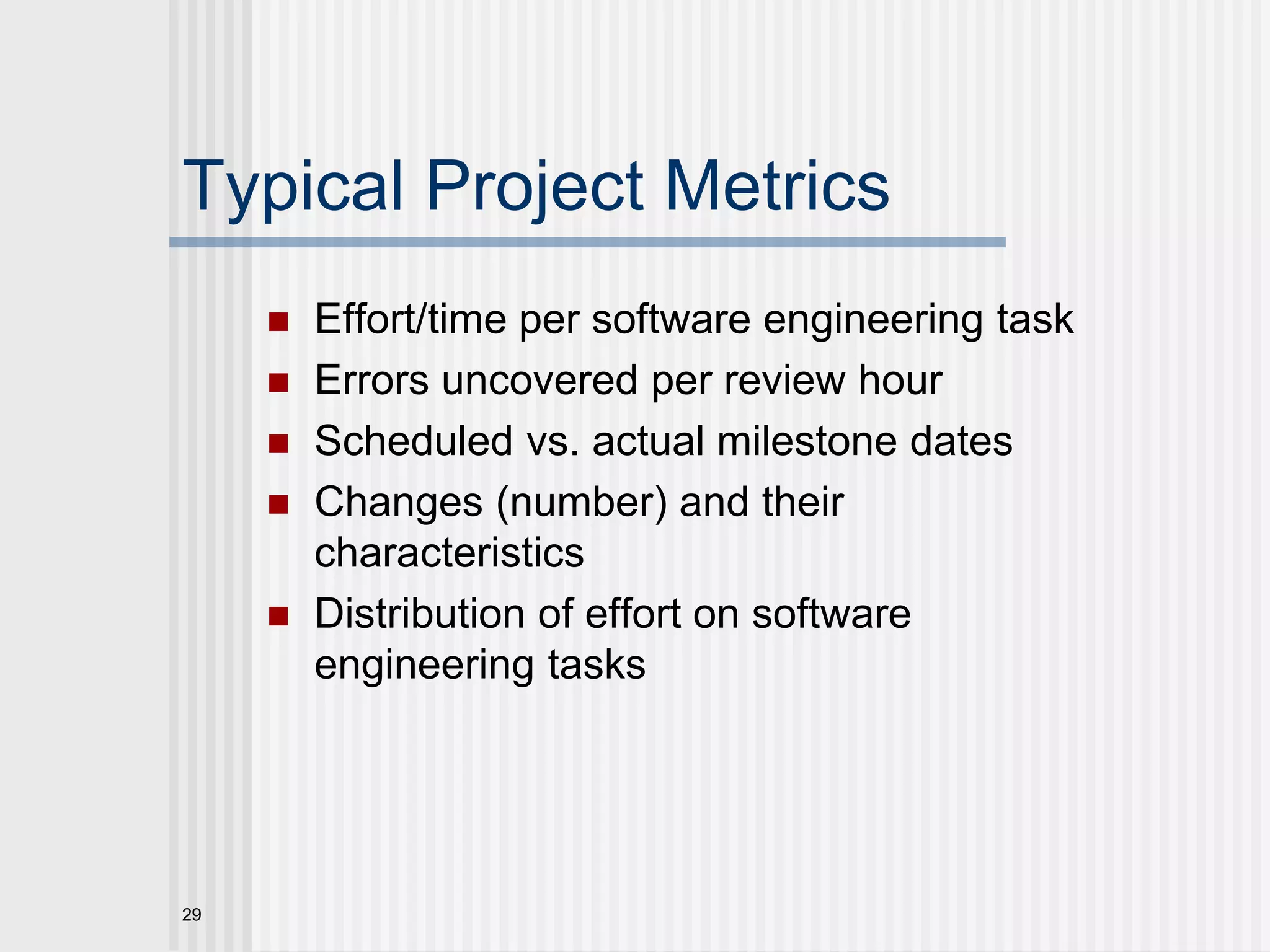 Typical Project Metrics

- Effort/time per software engineering task
- Errors uncovered per review hour
- Scheduled vs. actual milestone dates
- Changes (number) and their characteristics
- Distribution of effort on software engineering tasks

29